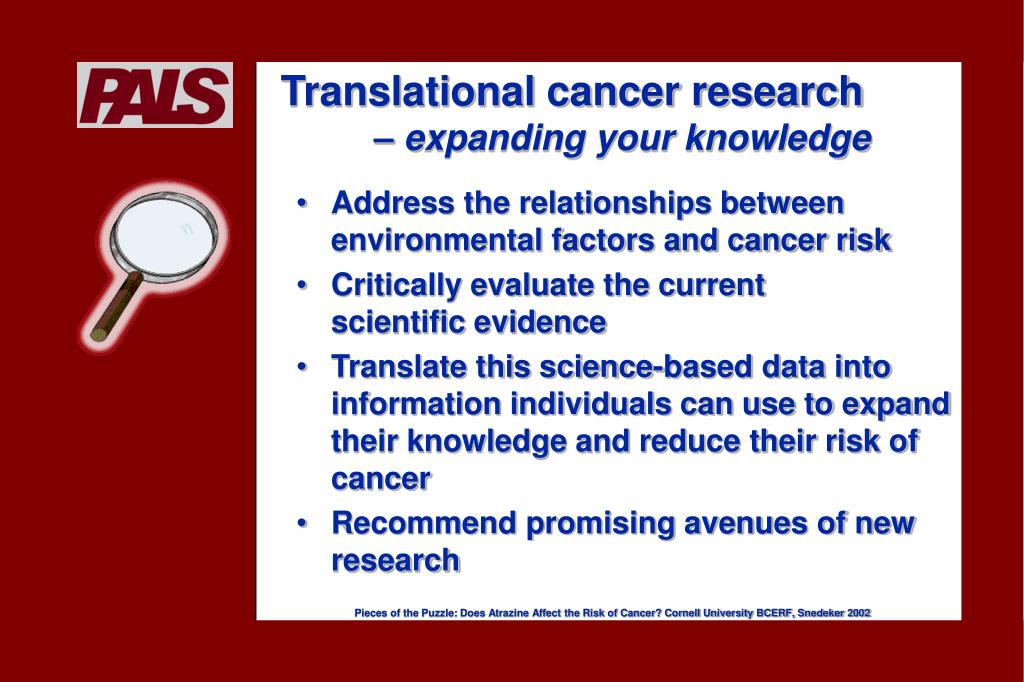 PALS

Translational cancer research
– expanding your knowledge

• Address the relationships between environmental factors and cancer risk
• Critically evaluate the current scientific evidence
• Translate this science-based data into information individuals can use to expand their knowledge and reduce their risk of cancer
• Recommend promising avenues of new research

Pieces of the Puzzle: Does Atrazine Affect the Risk of Cancer? Cornell University BCERF, Snedeker 2002